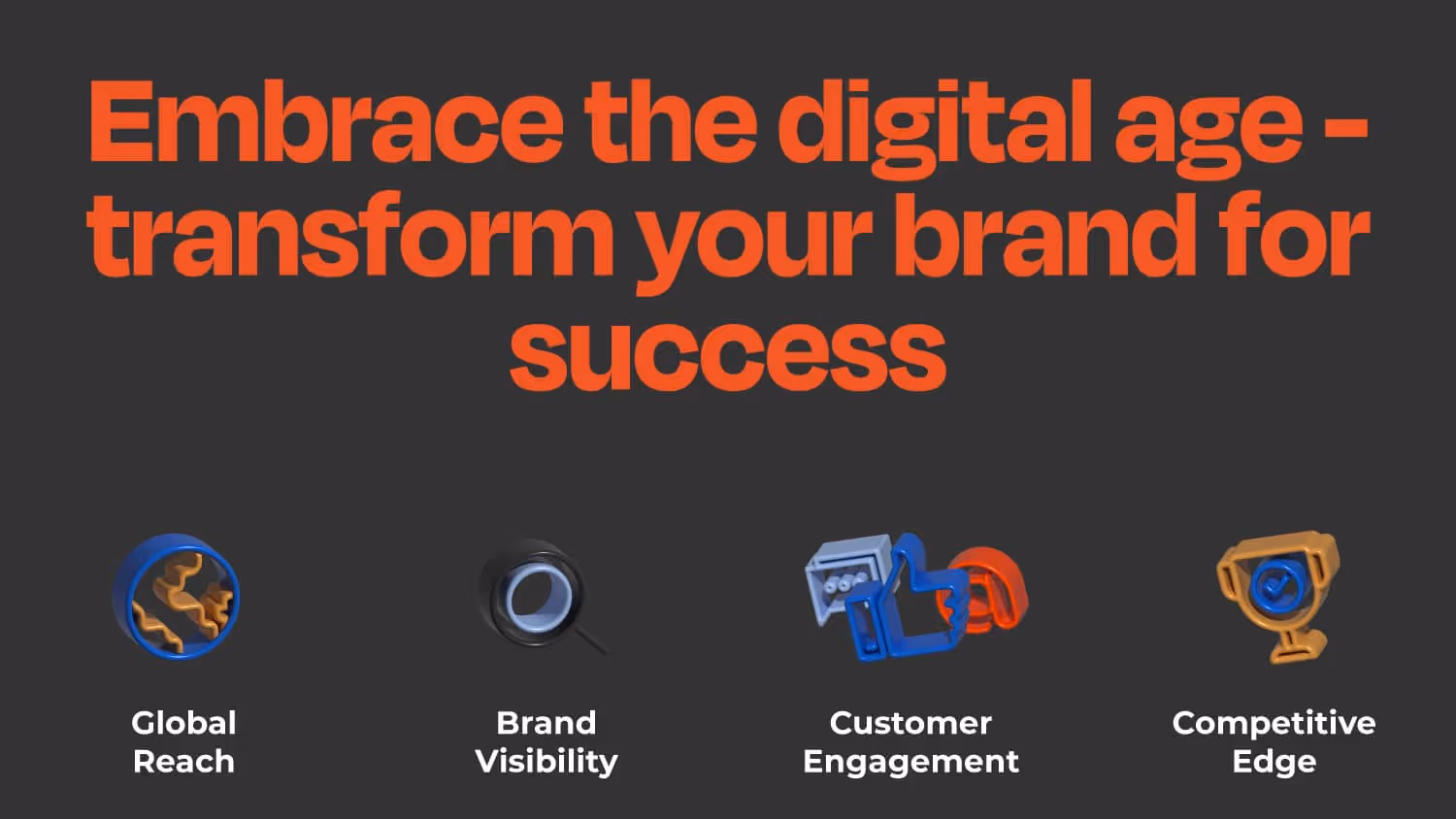 Embrace the digital age - transform your brand for success

Global Reach

Brand Visibility

Customer Engagement

Competitive Edge